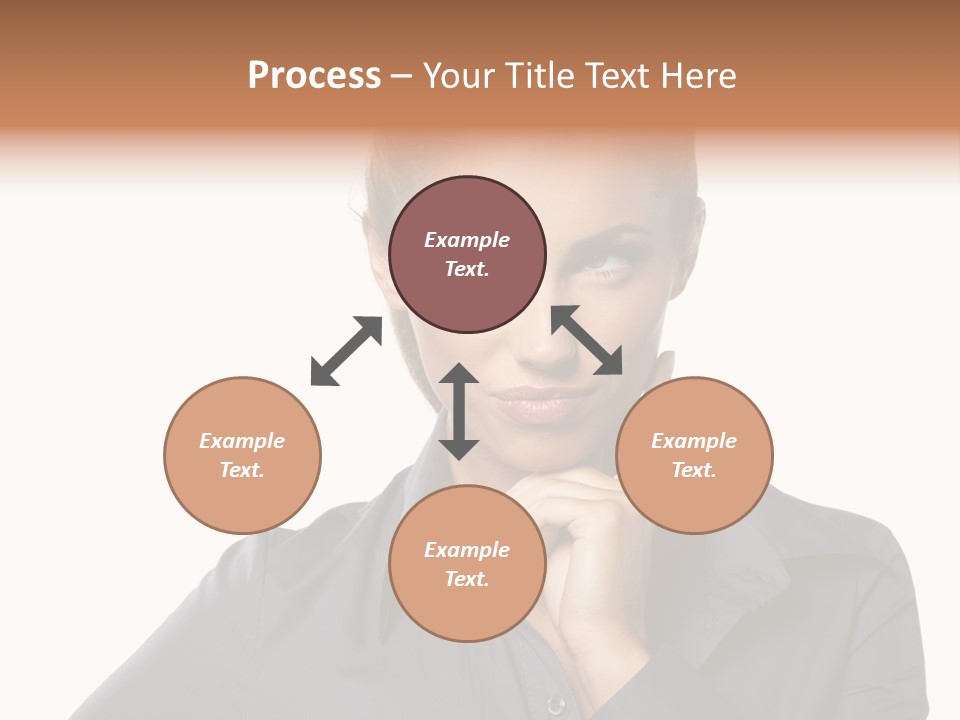 Process – Your Title Text Here

Example Text.

Example Text.

Example Text.

Example Text.